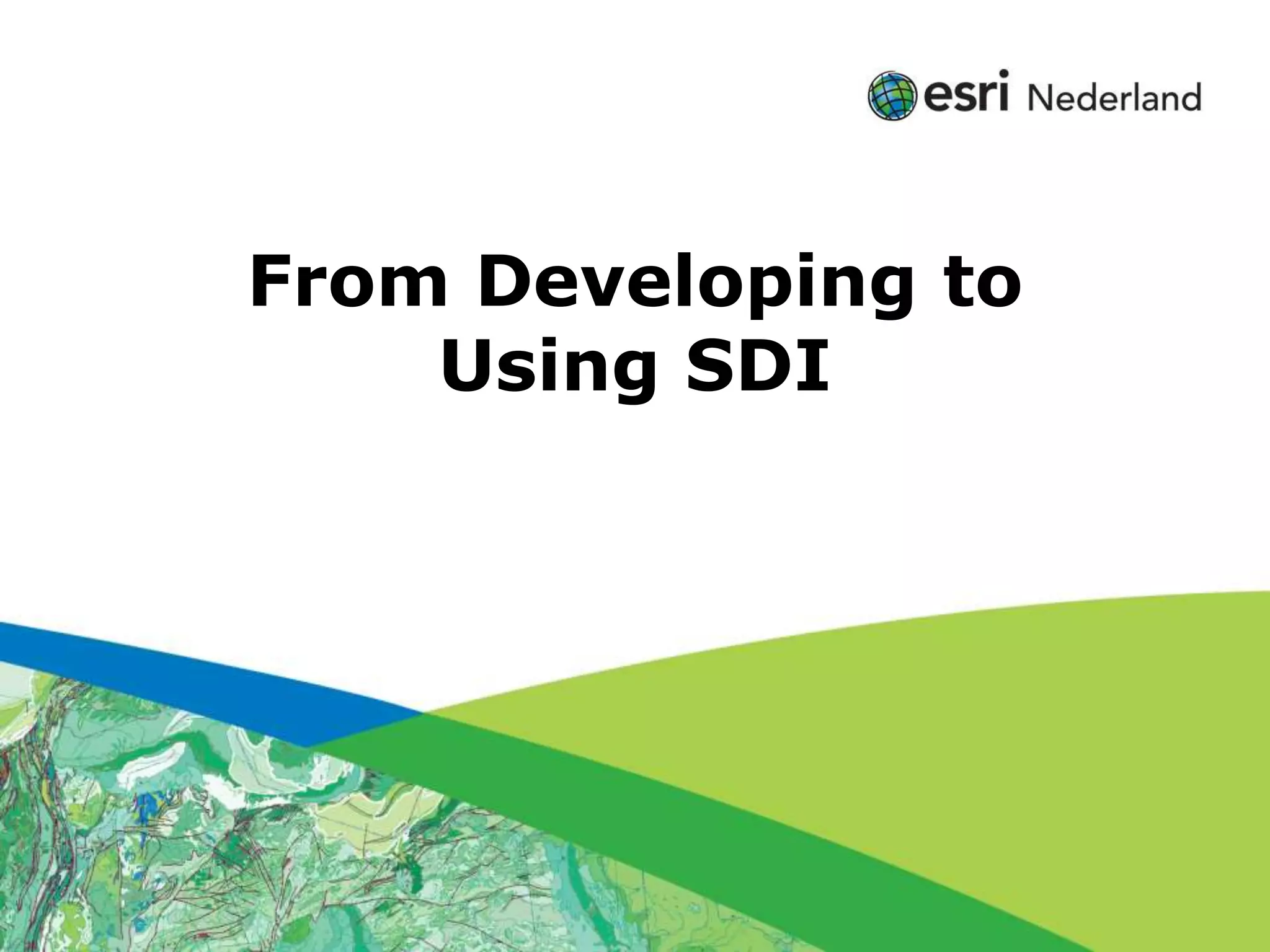 esri Nederland

From Developing to Using SDI